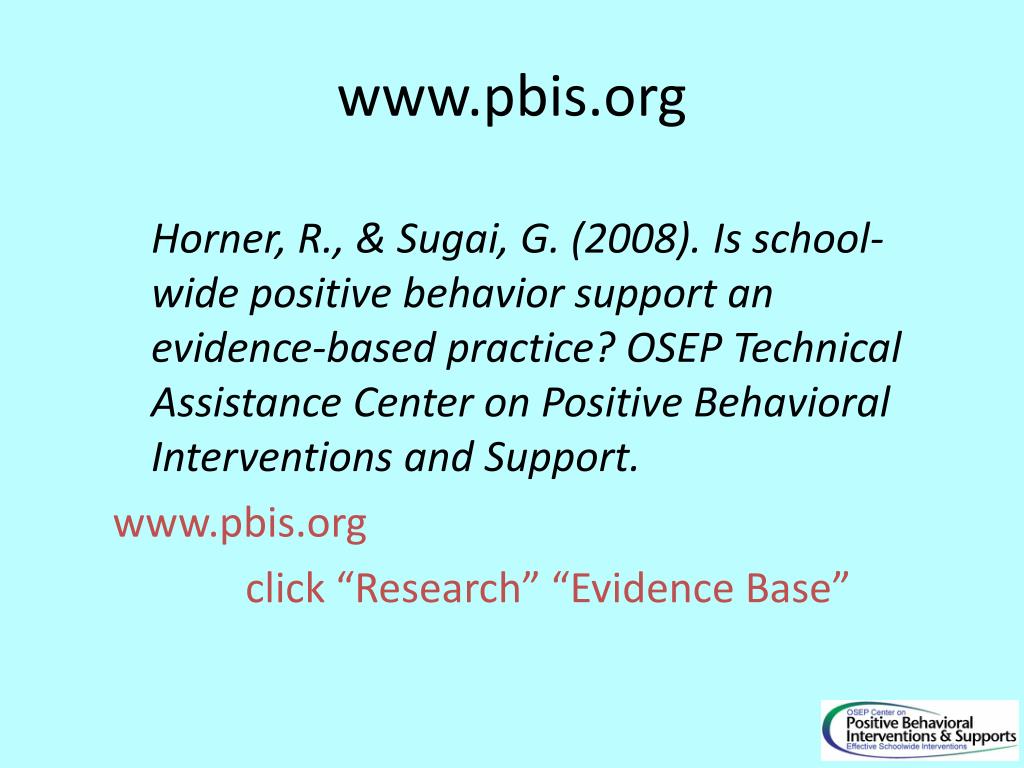 www.pbis.org

Horner, R., & Sugai, G. (2008). Is school-wide positive behavior support an evidence-based practice? OSEP Technical Assistance Center on Positive Behavioral Interventions and Support.

www.pbis.org

click “Research” “Evidence Base”

OSEP Center on
Positive Behavioral
Interventions & Supports
Effective Schoolwide Interventions